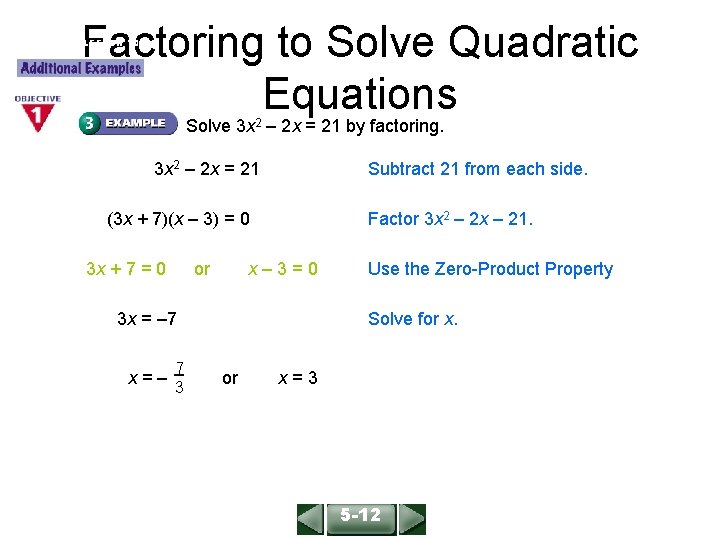 Factoring to Solve Quadratic Equations

Additional Examples

OBJECTIVE 1

3 EXAMPLE Solve $3x^2 - 2x = 21$ by factoring.

$3x^2 - 2x = 21$ Subtract 21 from each side.

$(3x + 7)(x - 3) = 0$ Factor $3x^2 - 2x - 21$.

$3x + 7 = 0$ or $x - 3 = 0$ Use the Zero-Product Property

$3x = -7$ Solve for $x$.

$x = -\frac{7}{3}$ or $x = 3$

5-12